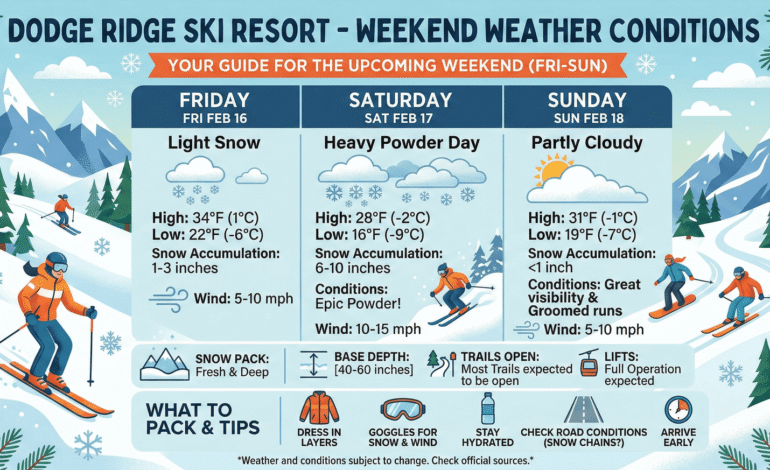 DODGE RIDGE SKI RESORT - WEEKEND WEATHER CONDITIONS

YOUR GUIDE FOR THE UPCOMING WEEKEND (FRI-SUN)

FRIDAY
FRI FEB 16
Light Snow
High: 34°F (1°C)
Low: 22°F (-6°C)
Snow Accumulation: 1-3 inches
Wind: 5-10 mph

SATURDAY
SAT FEB 17
Heavy Powder Day
High: 28°F (-2°C)
Low: 16°F (-9°C)
Snow Accumulation: 6-10 inches
Conditions: Epic Powder!
Wind: 10-15 mph

SUNDAY
SUN FEB 18
Partly Cloudy
High: 31°F (-1°C)
Low: 19°F (-7°C)
Snow Accumulation: <1 inch
Conditions: Great visibility & Groomed runs
Wind: 5-10 mph

SNOW PACK: Fresh & Deep
BASE DEPTH: [40-60 inches]
TRAILS OPEN: Most Trails expected to be open
LIFTS: Full Operation expected

WHAT TO PACK & TIPS
DRESS IN LAYERS
GOGGLES FOR SNOW & WIND
STAY HYDRATED
CHECK ROAD CONDITIONS (SNOW CHAINS?)
ARRIVE EARLY

*Weather and conditions subject to change. Check official sources.*